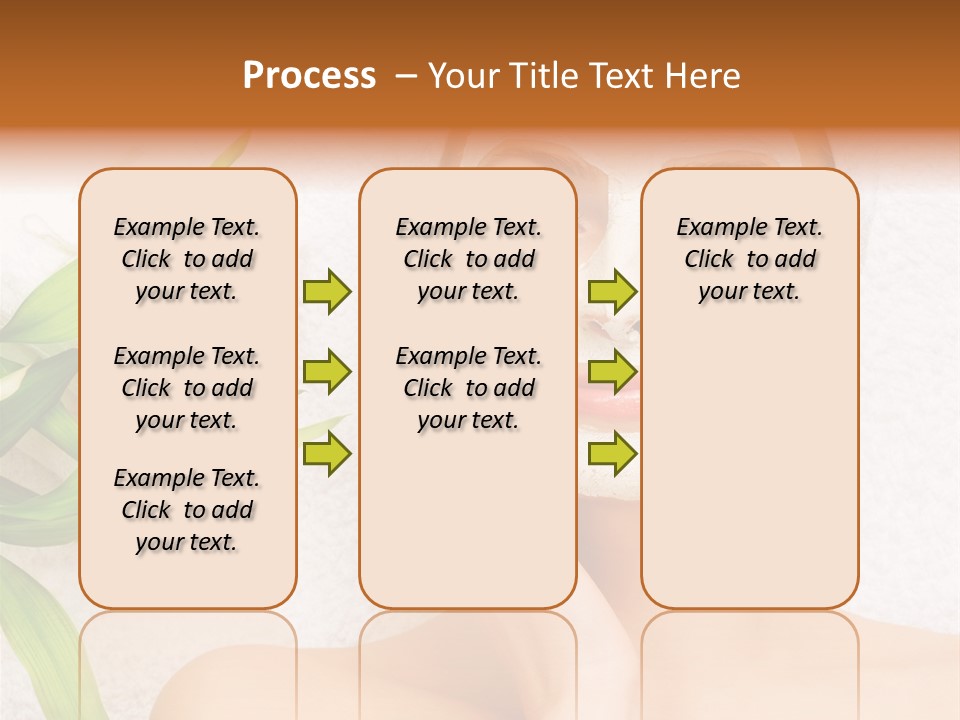 Process – Your Title Text Here

Example Text. Click to add your text.

Example Text. Click to add your text.

Example Text. Click to add your text.

Example Text. Click to add your text.

Example Text. Click to add your text.

Example Text. Click to add your text.